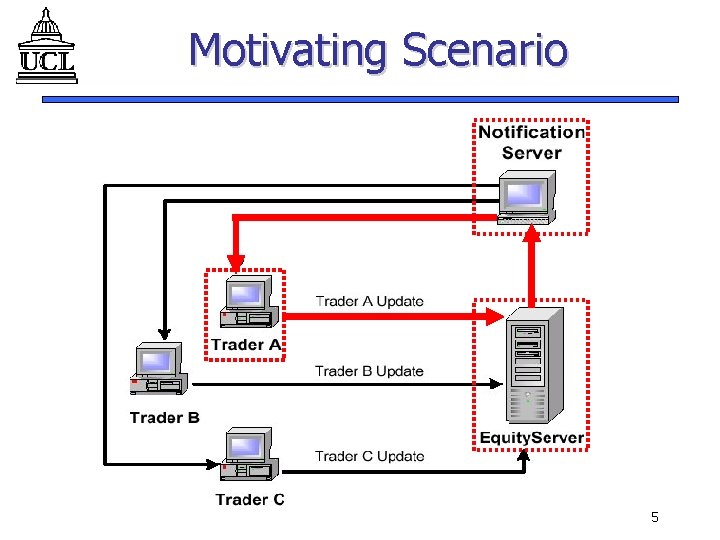 UCL

Motivating Scenario

Notification Server

Trader A Update

Trader A

Trader B Update

Trader B

EquityServer

Trader C Update

Trader C

5